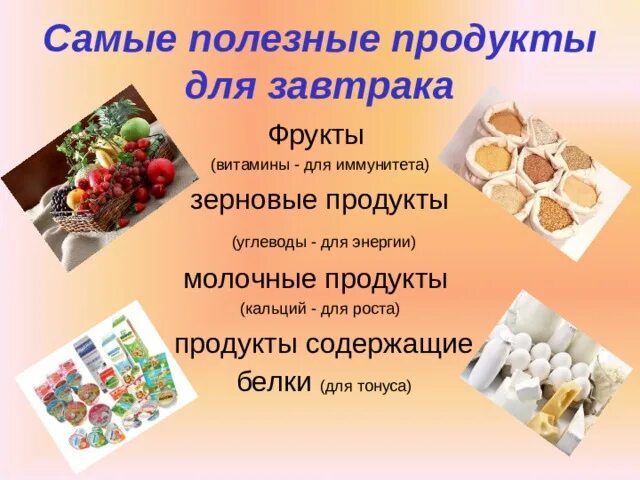 Самые полезные продукты для завтрака

Фрукты
(витамины - для иммунитета)

зерновые продукты
(углеводы - для энергии)

молочные продукты
(кальций - для роста)

продукты содержащие белки (для тонуса)